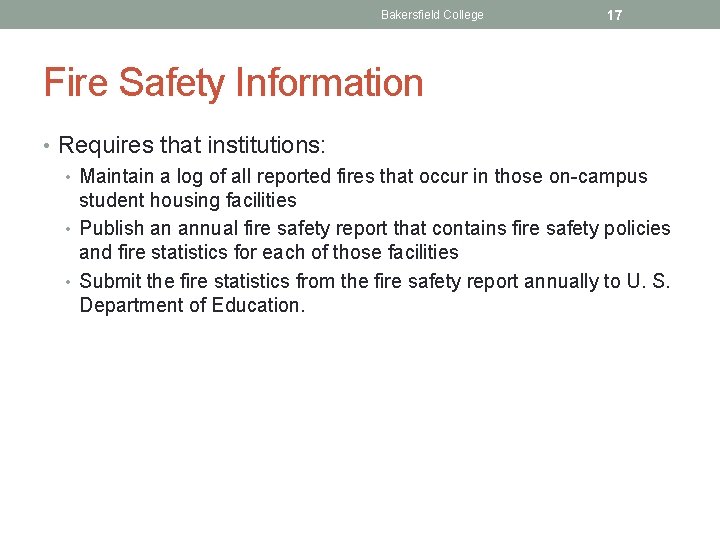 Bakersfield College 17

Fire Safety Information

• Requires that institutions:
• Maintain a log of all reported fires that occur in those on-campus student housing facilities
• Publish an annual fire safety report that contains fire safety policies and fire statistics for each of those facilities
• Submit the fire statistics from the fire safety report annually to U. S. Department of Education.